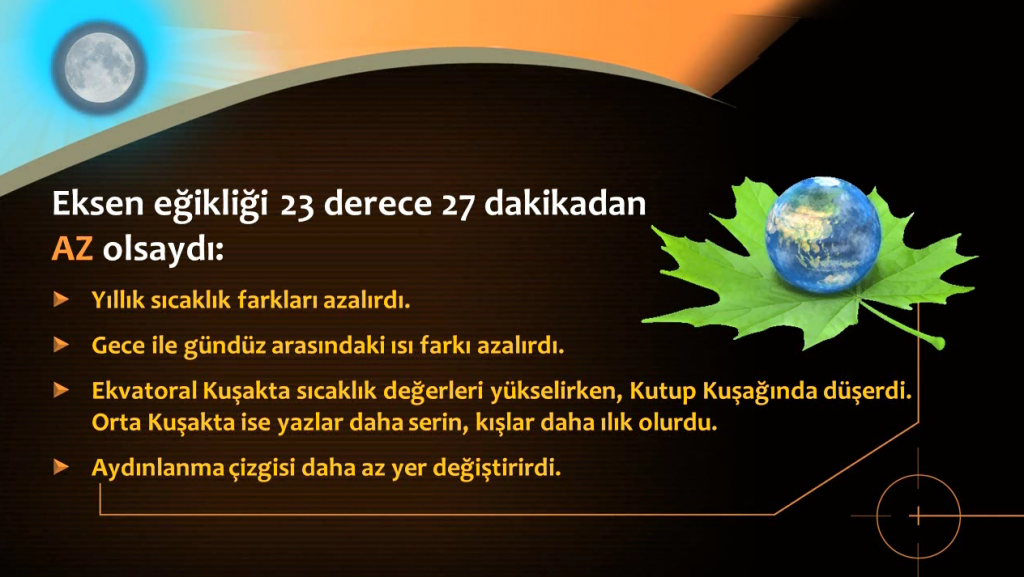 Eksen eğikliği 23 derece 27 dakikadan AZ olsaydı:

Yıllık sıcaklık farkları azalırdı.

Gece ile gündüz arasındaki ısı farkı azalırdı.

Ekvatoral Kuşakta sıcaklık değerleri yükselirken, Kutup Kuşağında düşerdi. Orta Kuşakta ise yazlar daha serin, kışlar daha ılık olurdu.

Aydınlanma çizgisi daha az yer değiştirirdi.